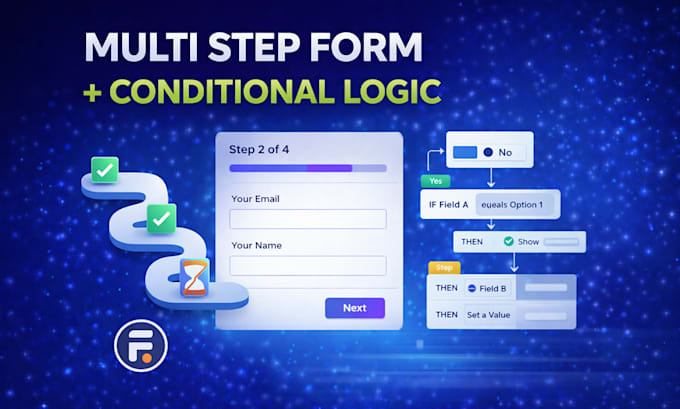 MULTI STEP FORM
+ CONDITIONAL LOGIC

Step 2 of 4

Your Email

Your Name

Next

No

Yes

IF Field A eueals Option 1

THEN Show

Step

THEN Field B

THEN Set a Value